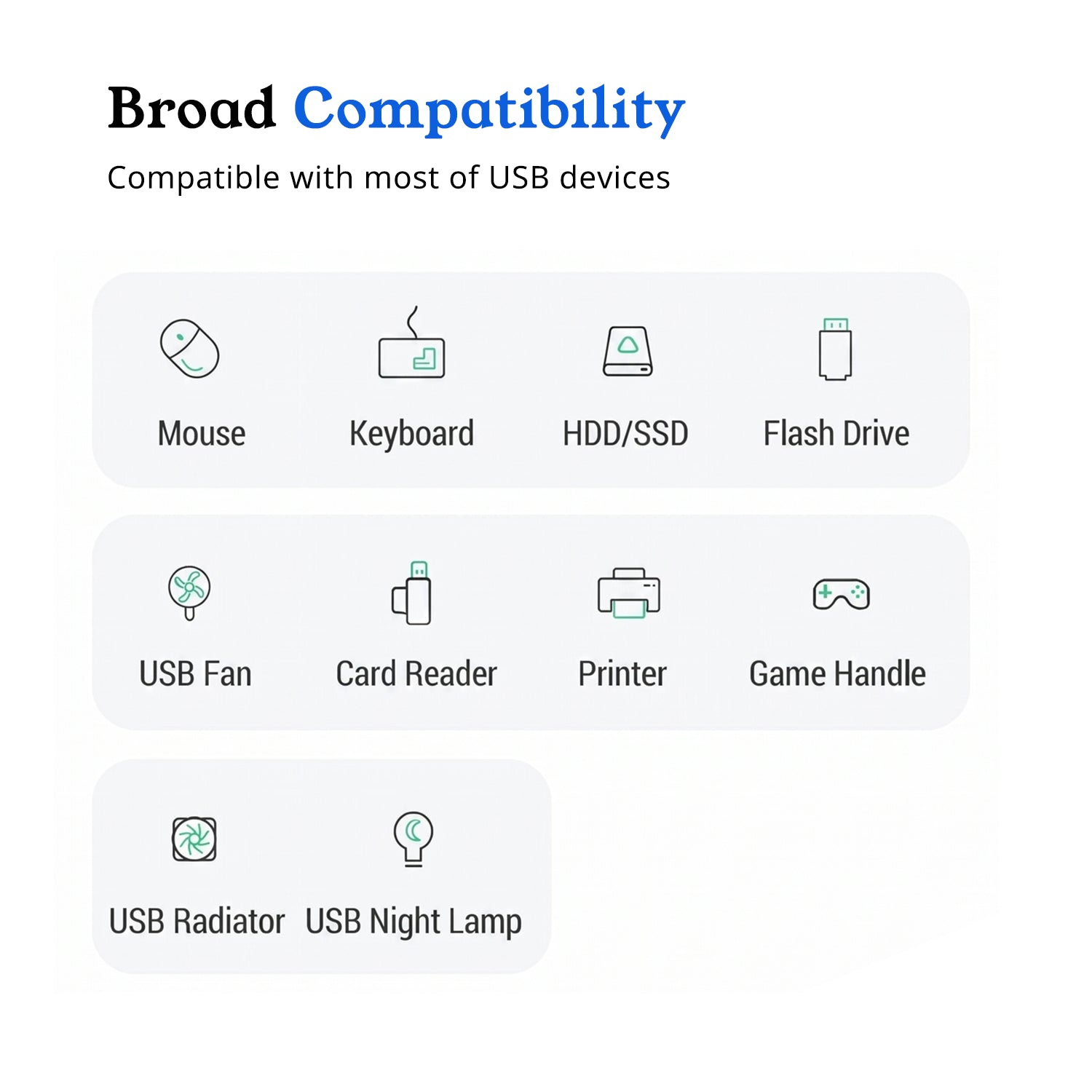 Broad Compatibility

Compatible with most of USB devices

Mouse

Keyboard

HDD/SSD

Flash Drive

USB Fan

Card Reader

Printer

Game Handle

USB Radiator

USB Night Lamp